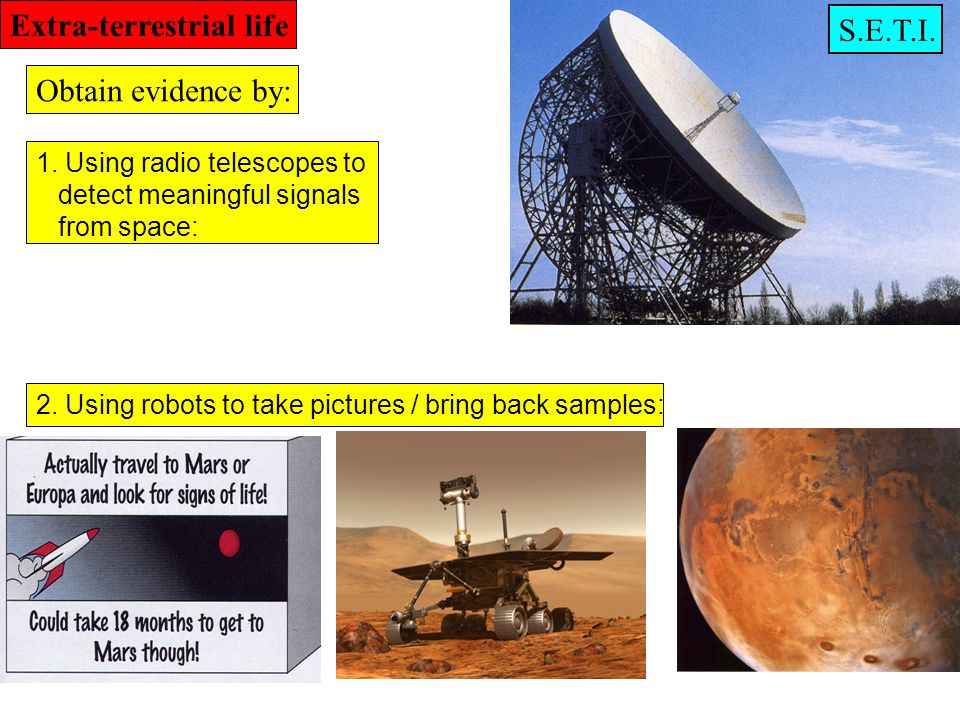 Extra-terrestrial life

S.E.T.I.

Obtain evidence by:

1. Using radio telescopes to detect meaningful signals from space:

2. Using robots to take pictures / bring back samples:

Actually travel to Mars or Europa and look for signs of life!

Could take 18 months to get to Mars though!